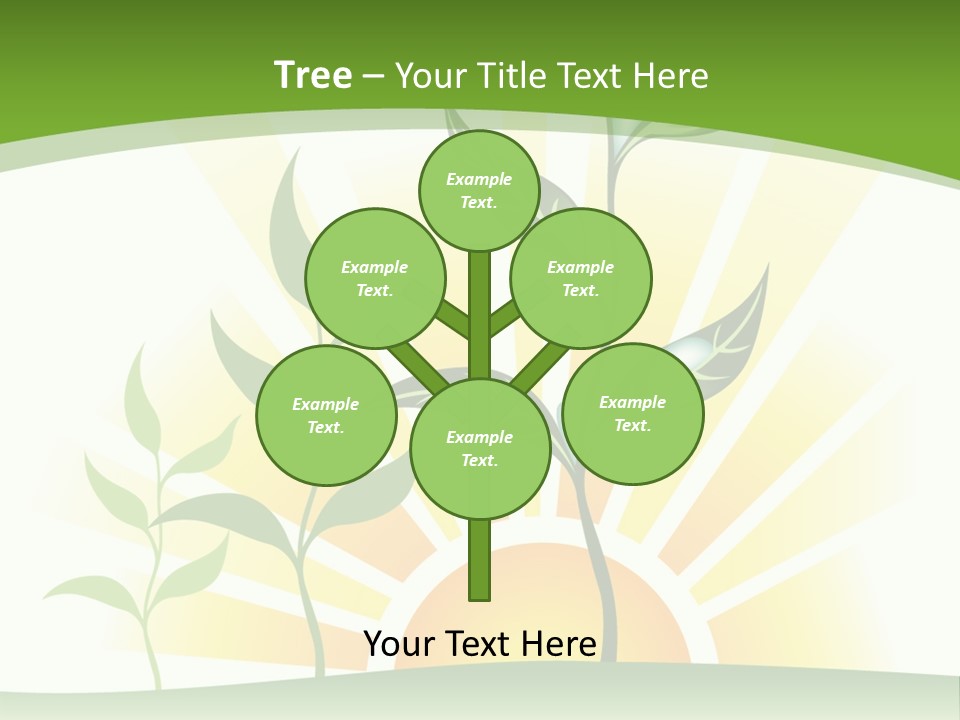 Tree – Your Title Text Here

Example Text.

Example Text.

Example Text.

Example Text.

Example Text.

Example Text.

Your Text Here